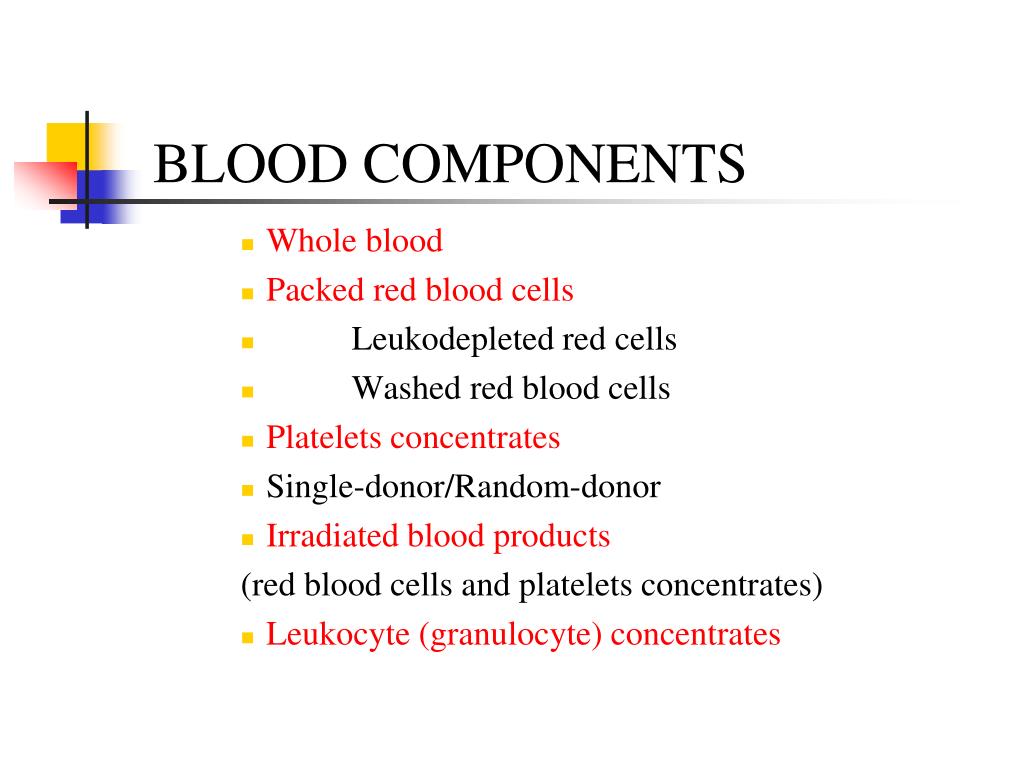 BLOOD COMPONENTS

- Whole blood
- Packed red blood cells
- Leukodepleted red cells
- Washed red blood cells
- Platelets concentrates
- Single-donor/Random-donor
- Irradiated blood products

(red blood cells and platelets concentrates)

- Leukocyte (granulocyte) concentrates